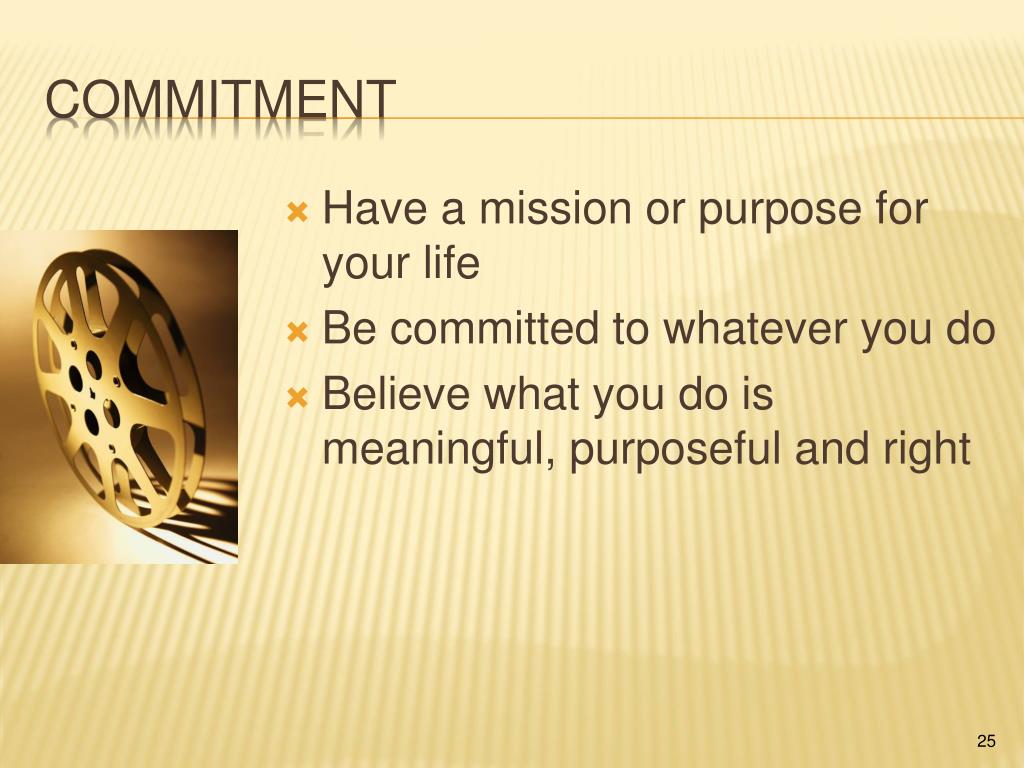 COMMITMENT

Have a mission or purpose for your life
Be committed to whatever you do
Believe what you do is meaningful, purposeful and right

25